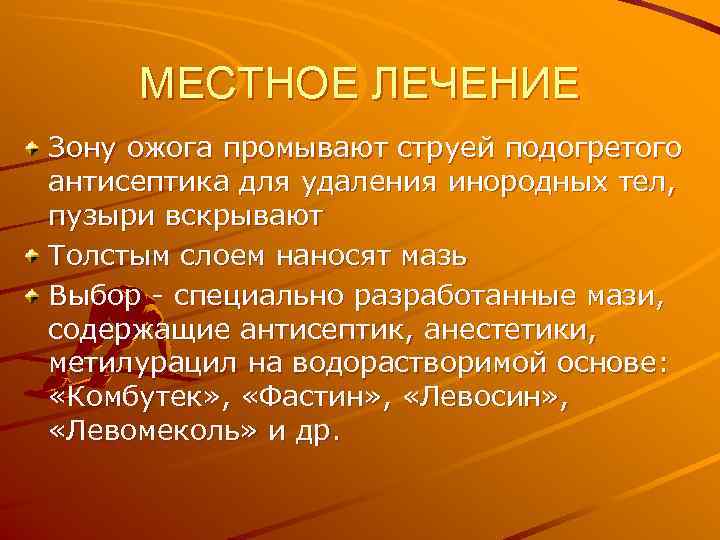 МЕСТНОЕ ЛЕЧЕНИЕ

Зону ожога промывают струей подогретого антисептика для удаления инородных тел, пузыри вскрывают

Толстым слоем наносят мазь

Выбор - специально разработанные мази, содержащие антисептик, анестетики, метилурацил на водорастворимой основе: «Комбутек», «Фастин», «Левосин», «Левомеколь» и др.